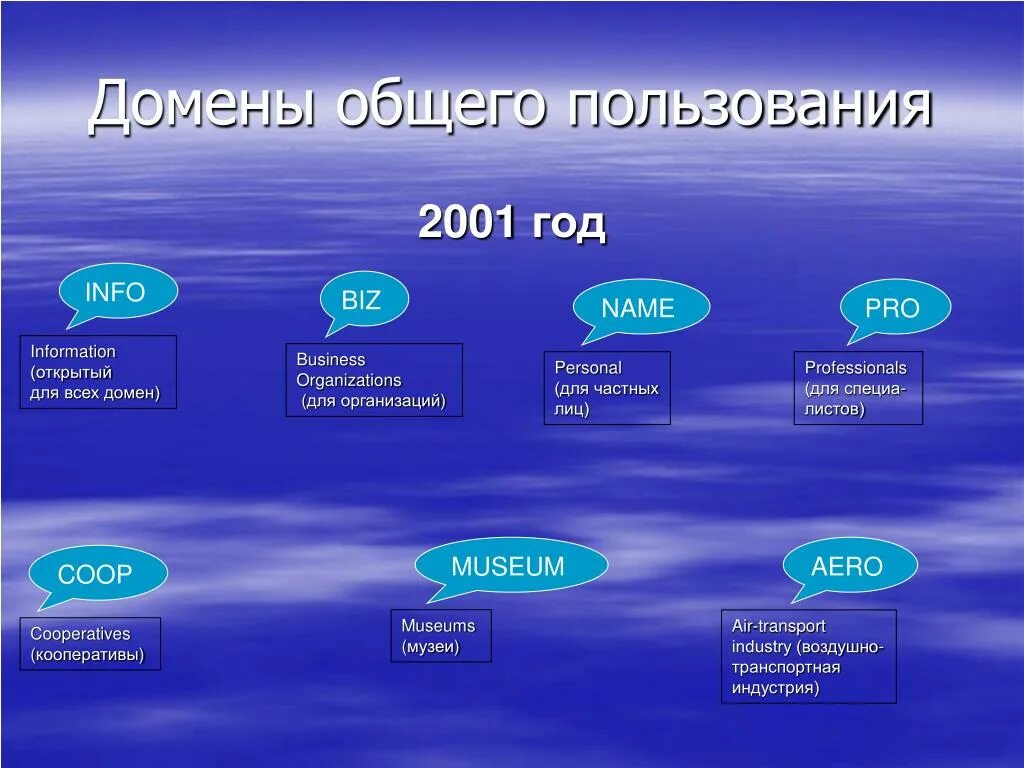 Домены общего пользования

2001 год

INFO

Information (открытый для всех домен)

BIZ

Business Organizations (для организаций)

NAME

Personal (для частных лиц)

PRO

Professionals (для специалистов)

COOP

Cooperatives (кооперативы)

MUSEUM

Museums (музеи)

AERO

Air-transport industry (воздушно-транспортная индустрия)